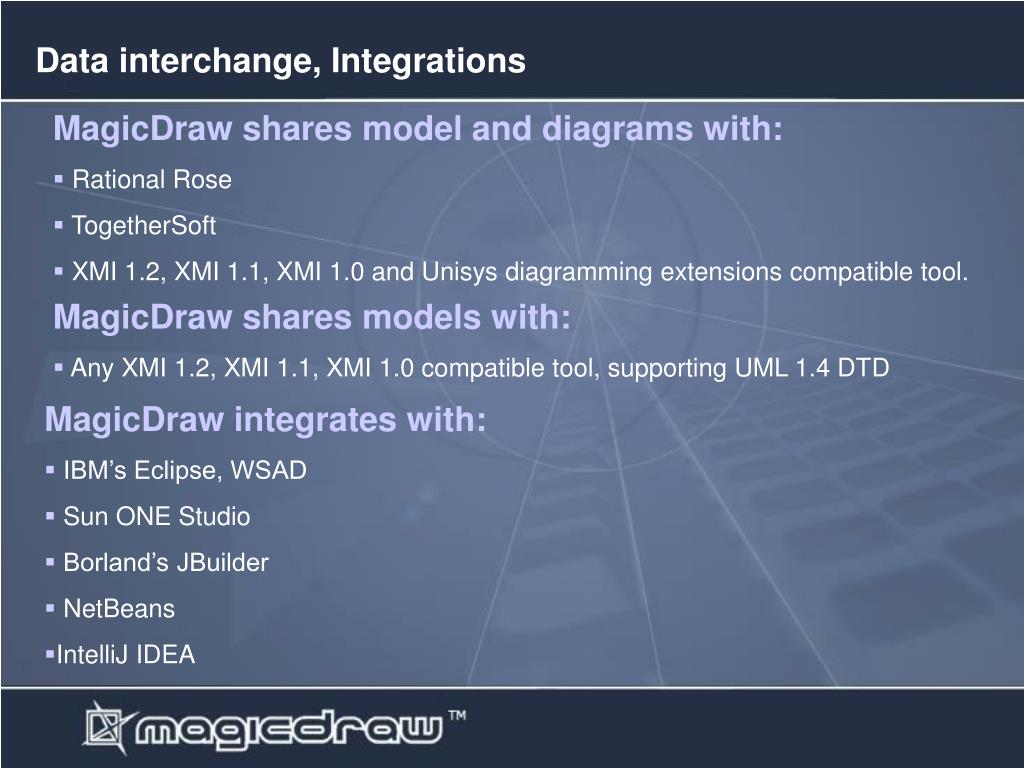 Data interchange, Integrations

MagicDraw shares model and diagrams with:

▪ Rational Rose

▪ TogetherSoft

▪ XMI 1.2, XMI 1.1, XMI 1.0 and Unisys diagramming extensions compatible tool.

MagicDraw shares models with:

▪ Any XMI 1.2, XMI 1.1, XMI 1.0 compatible tool, supporting UML 1.4 DTD

MagicDraw integrates with:

▪ IBM’s Eclipse, WSAD

▪ Sun ONE Studio

▪ Borland’s JBuilder

▪ NetBeans

▪IntelliJ IDEA

magicdraw™